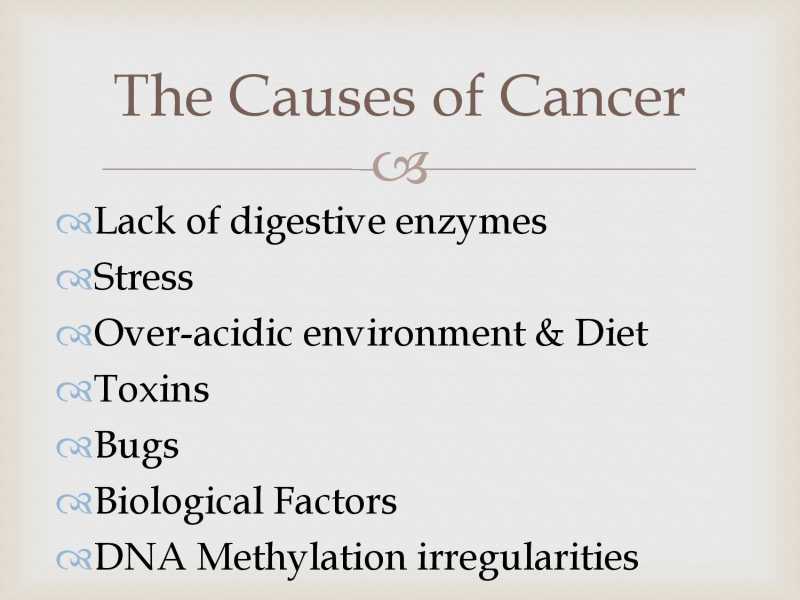 The Causes of Cancer

Lack of digestive enzymes
Stress
Over-acidic environment & Diet
Toxins
Bugs
Biological Factors
DNA Methylation irregularities